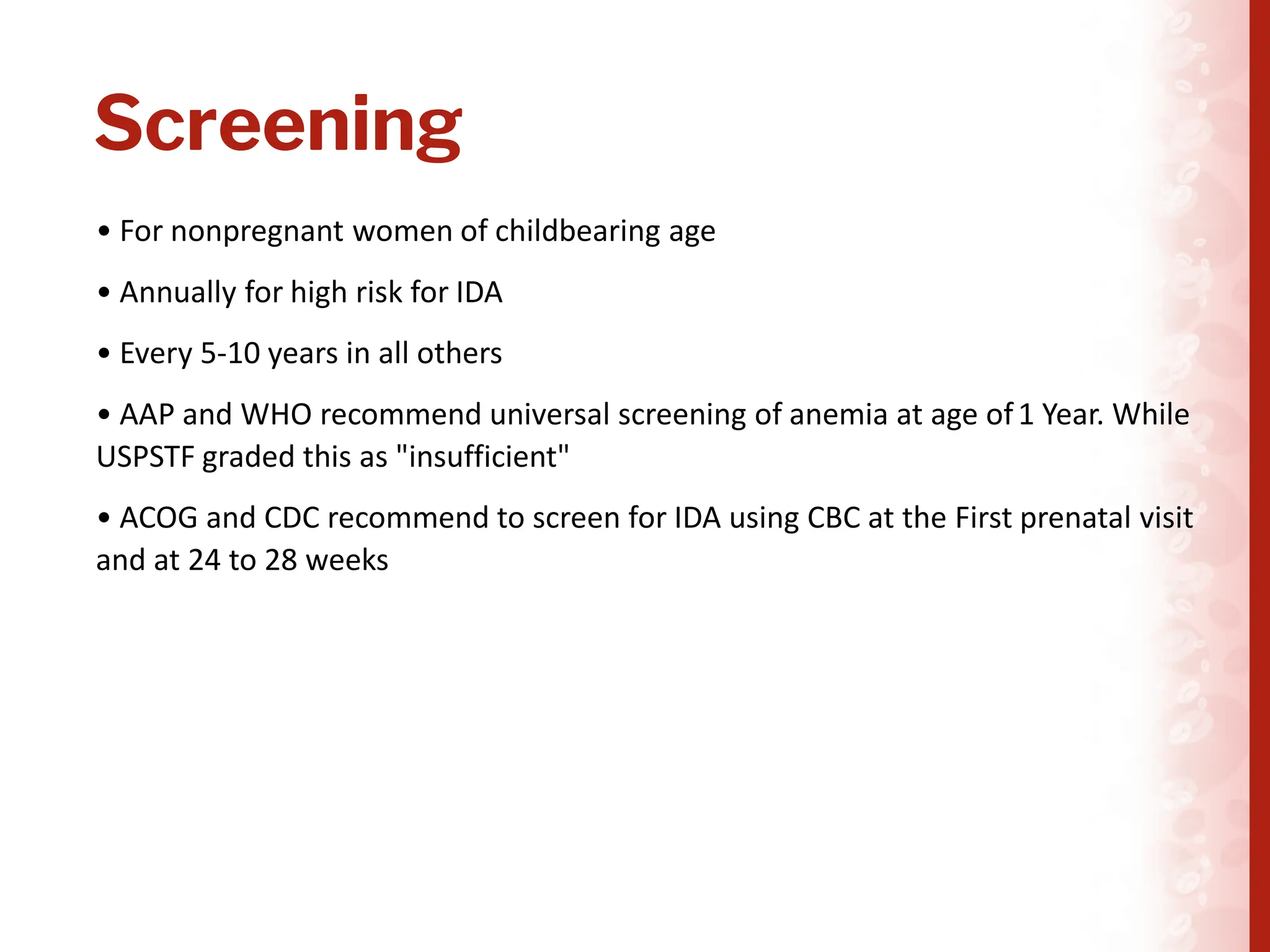 Screening

• For nonpregnant women of childbearing age

• Annually for high risk for IDA

• Every 5-10 years in all others

• AAP and WHO recommend universal screening of anemia at age of 1 Year. While USPSTF graded this as "insufficient"

• ACOG and CDC recommend to screen for IDA using CBC at the First prenatal visit and at 24 to 28 weeks